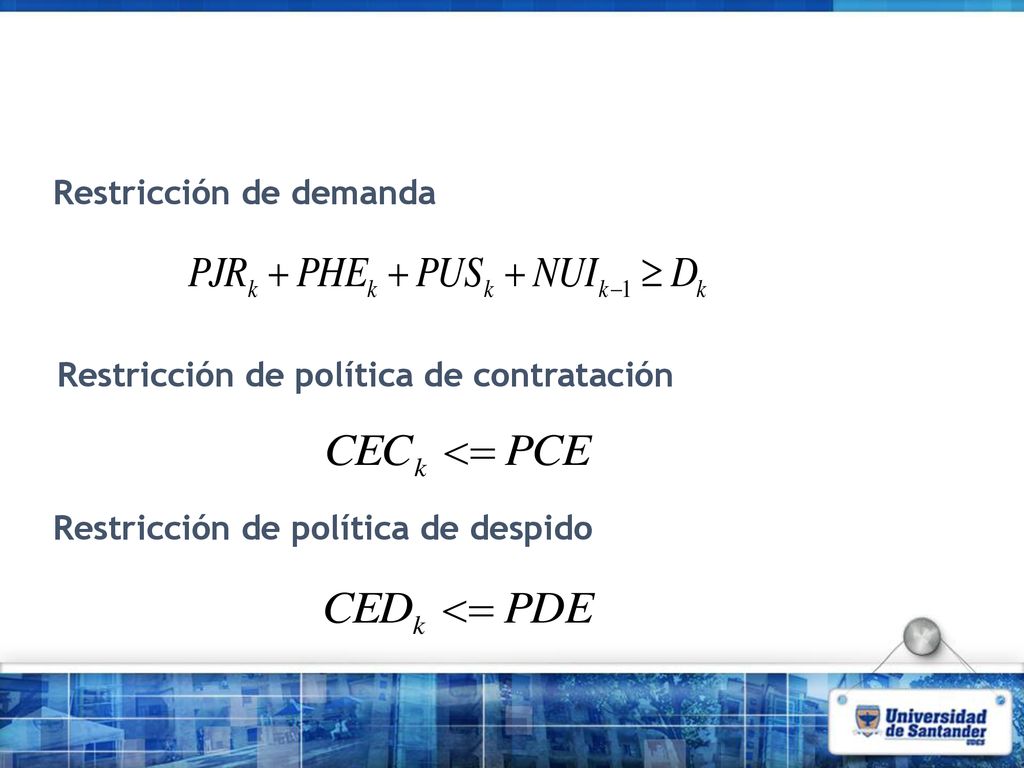 Restricción de demanda

$PJR_k + PHE_k + PUS_k + NUI_{k-1} \geq D_k$

Restricción de política de contratación

$CEC_k <= PCE$

Restricción de política de despido

$CED_k <= PDE$

Universidad de Santander UDES